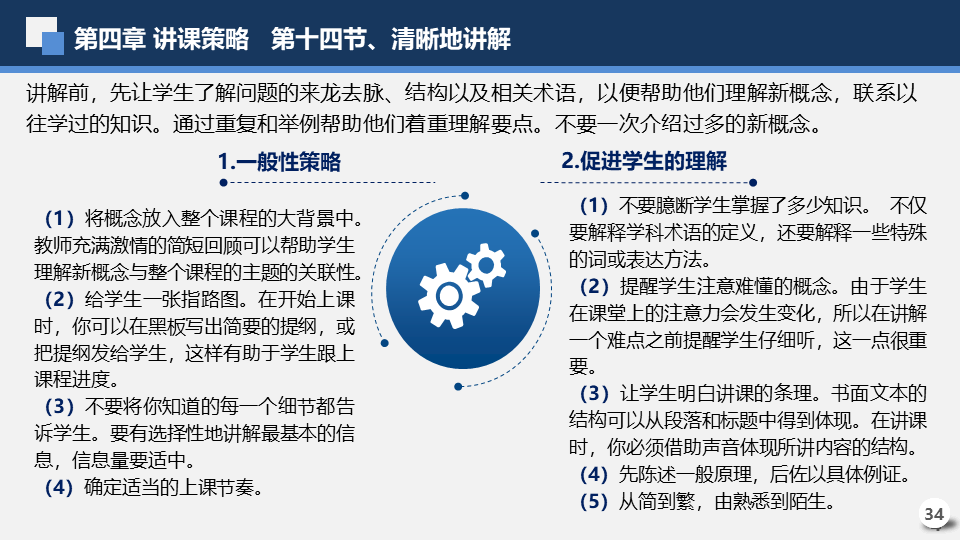 第四章 讲课策略 第十四节、清晰地讲解

讲解前，先让学生了解问题的来龙去脉、结构以及相关术语，以便帮助他们理解新概念，联系以往学过的知识。通过重复和举例帮助他们着重理解要点。不要一次介绍过多的新概念。

1.一般性策略

（1）将概念放入整个课程的大背景中。教师充满激情的简短回顾可以帮助学生理解新概念与整个课程的主题的关联性。
（2）给学生一张指路图。在开始上课时，你可以在黑板写出简要的提纲，或把提纲发给学生，这样有助于学生跟上课程进度。
（3）不要将你知道的每一个细节都告诉学生。要有选择性地讲解最基本的信息，信息量要适中。
（4）确定适当的上课节奏。

2.促进学生的理解

（1）不要臆断学生掌握了多少知识。 不仅要解释学科术语的定义，还要解释一些特殊的词或表达方法。
（2）提醒学生注意难懂的概念。由于学生在课堂上的注意力会发生变化，所以在讲解一个难点之前提醒学生仔细听，这一点很重要。
（3）让学生明白讲课的条理。书面文本的结构可以从段落和标题中得到体现。在讲课时，你必须借助声音体现所讲内容的结构。
（4）先陈述一般原理，后佐以具体例证。
（5）从简到繁，由熟悉到陌生。

34